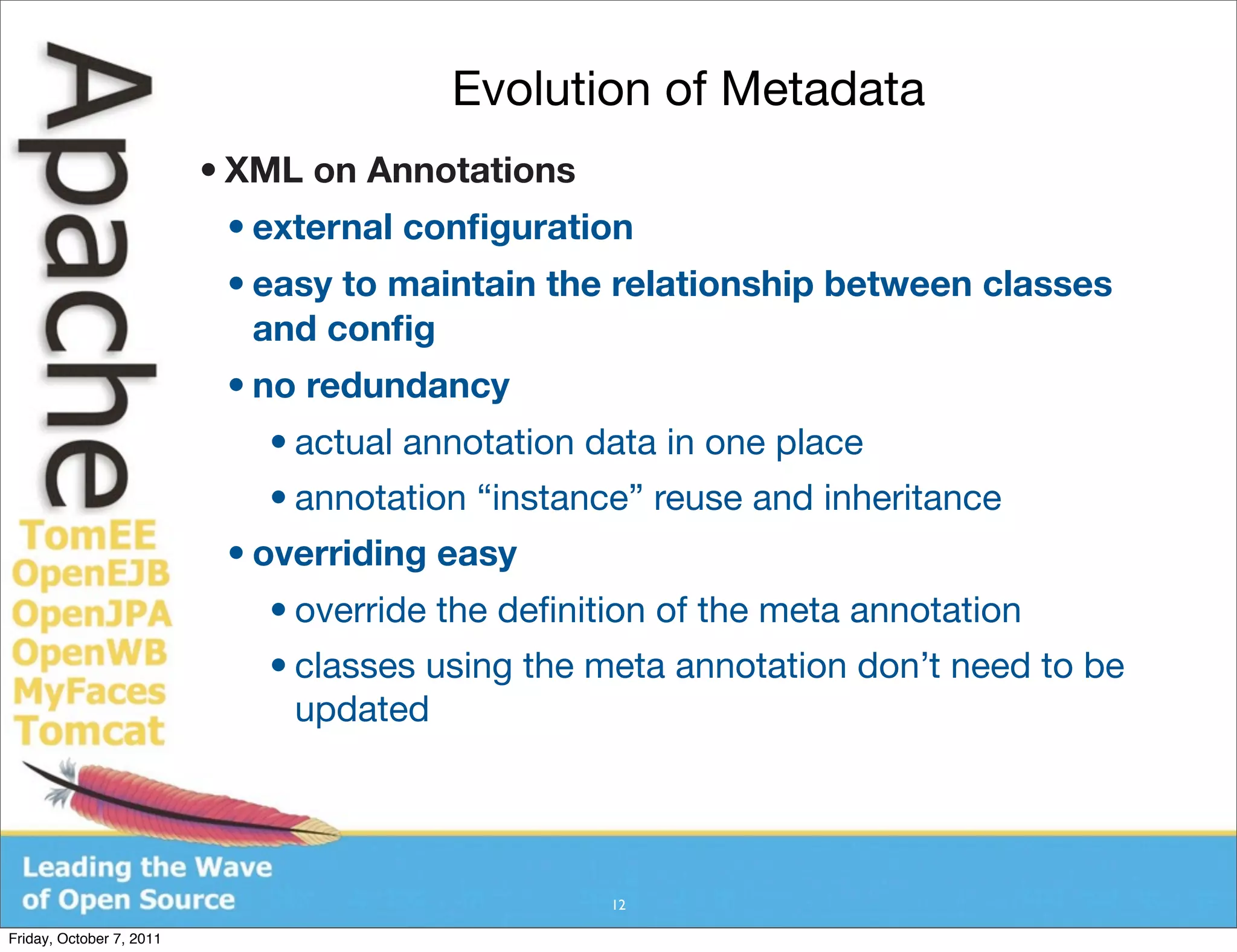 Apache
TomEE
OpenEJB
OpenJPA
OpenWB
MyFaces
Tomcat

Evolution of Metadata

• XML on Annotations
• external configuration
• easy to maintain the relationship between classes and config
• no redundancy
• actual annotation data in one place
• annotation “instance” reuse and inheritance
• overriding easy
• override the definition of the meta annotation
• classes using the meta annotation don’t need to be updated

Leading the Wave of Open Source

12

Friday, October 7, 2011